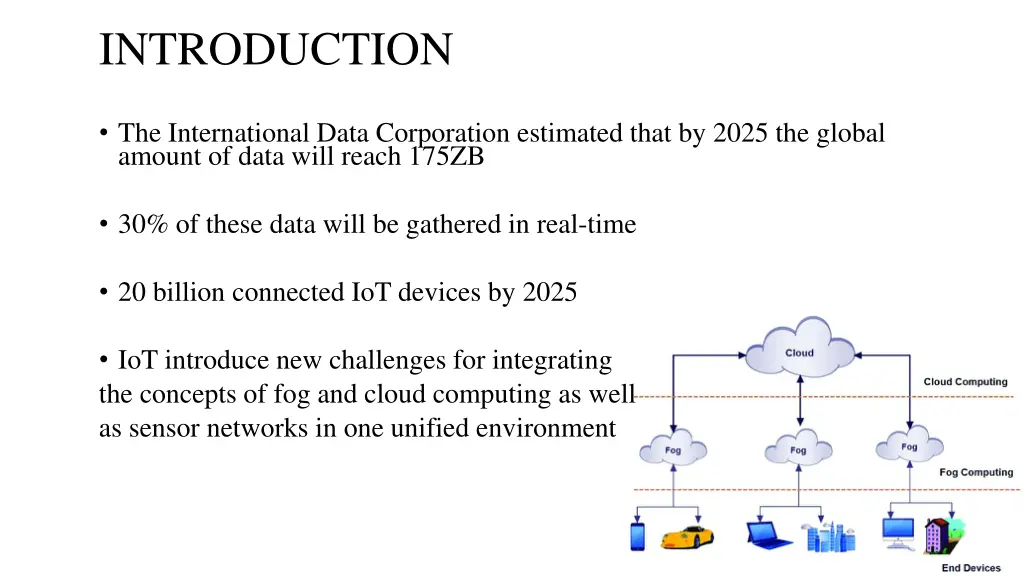 INTRODUCTION

• The International Data Corporation estimated that by 2025 the global amount of data will reach 175ZB

• 30% of these data will be gathered in real-time

• 20 billion connected IoT devices by 2025

• IoT introduce new challenges for integrating the concepts of fog and cloud computing as well as sensor networks in one unified environment

Cloud

Cloud Computing

Fog

Fog

Fog

Fog Computing

End Devices